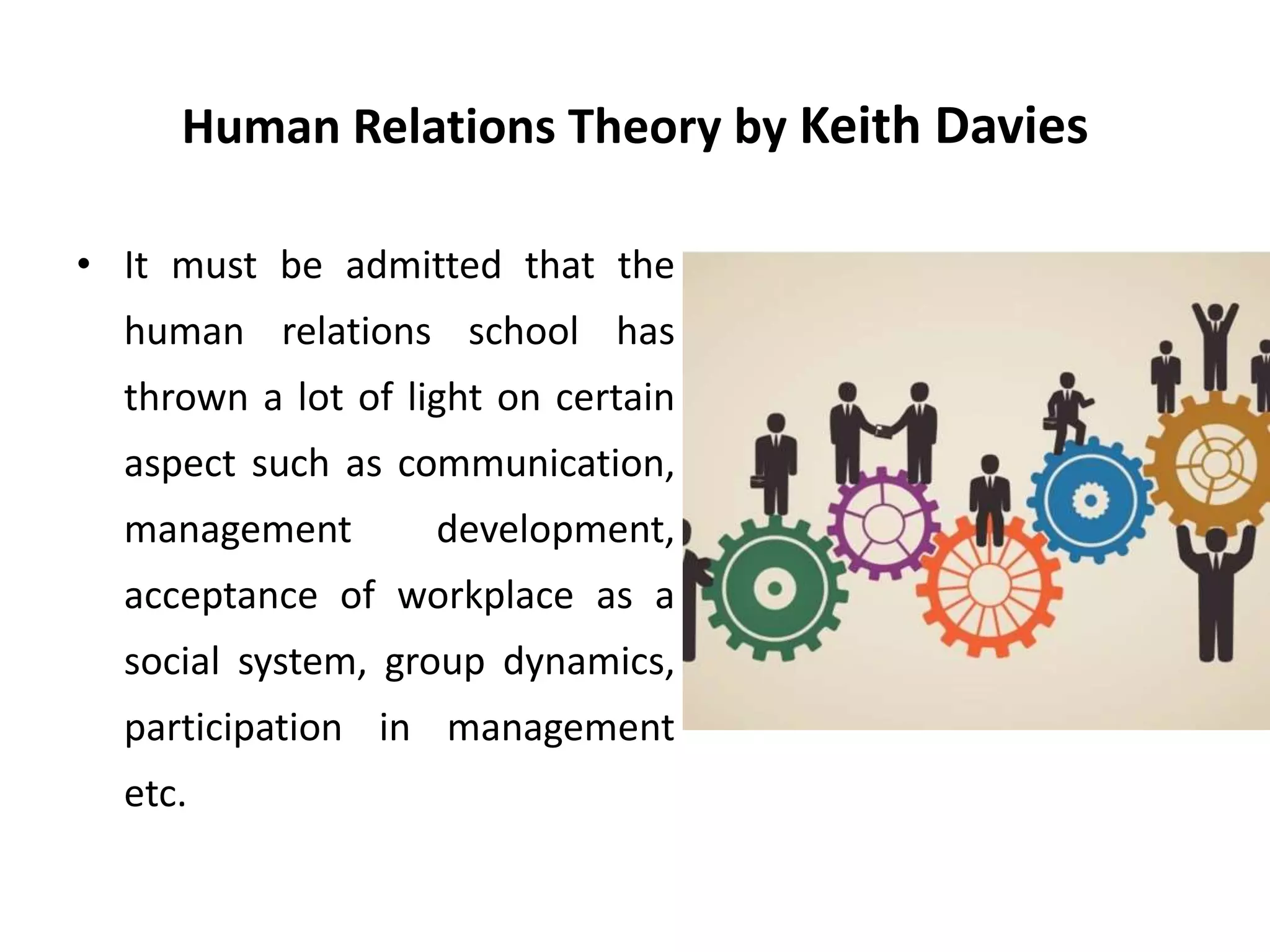 Human Relations Theory by Keith Davies

• It must be admitted that the human relations school has thrown a lot of light on certain aspect such as communication, management development, acceptance of workplace as a social system, group dynamics, participation in management etc.